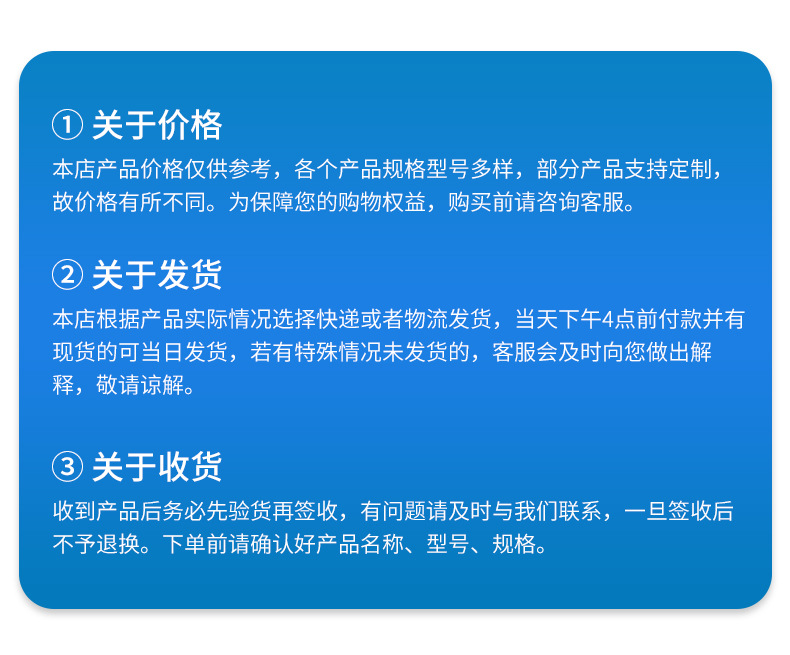 ① 关于价格

本店产品价格仅供参考，各个产品规格型号多样，部分产品支持定制，故价格有所不同。为保障您的购物权益，购买前请咨询客服。

② 关于发货

本店根据产品实际情况选择快递或者物流发货，当天下午4点前付款并有现货的可当日发货，若有特殊情况未发货的，客服会及时向您做出解释，敬请谅解。

③ 关于收货

收到产品后务必先验货再签收，有问题请及时与我们联系，一旦签收后不予退换。下单前请确认好产品名称、型号、规格。